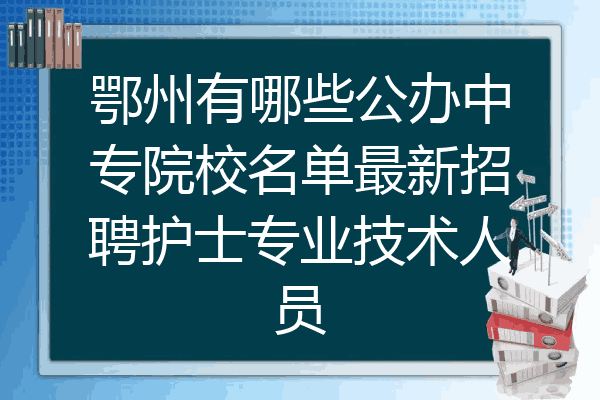 鄂州有哪些公办中专院校名单最新招聘护士专业技术人员